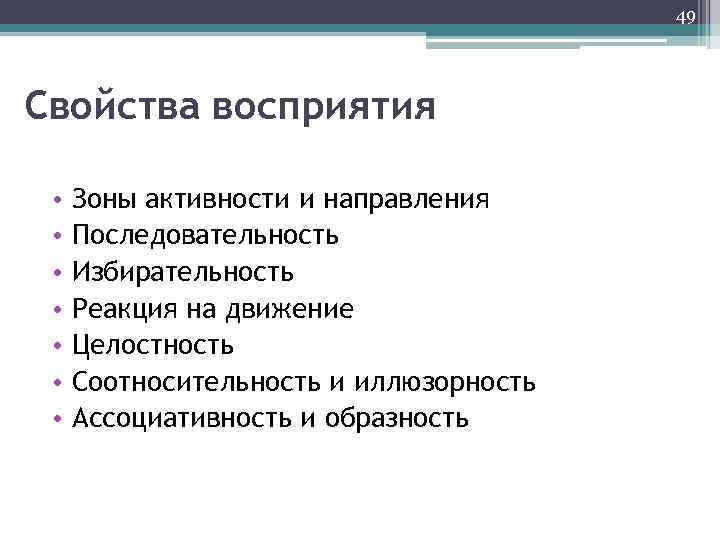 49

Свойства восприятия

• Зоны активности и направления
• Последовательность
• Избирательность
• Реакция на движение
• Целостность
• Соотносительность и иллюзорность
• Ассоциативность и образность